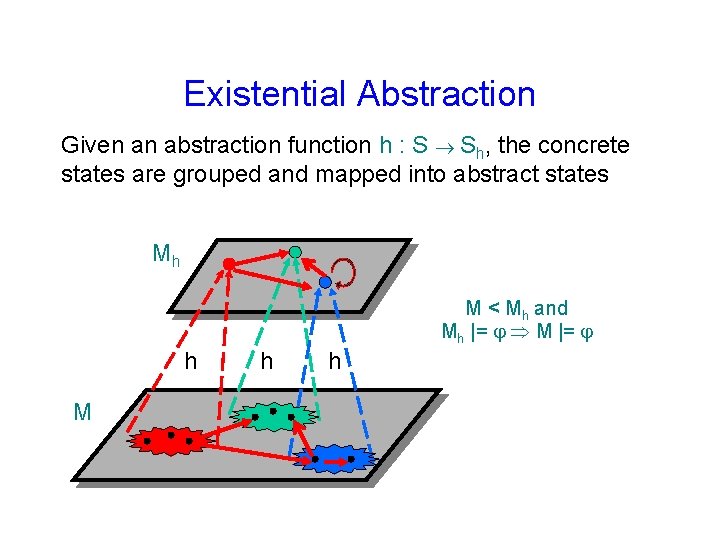 Existential Abstraction

Given an abstraction function $h : S \rightarrow S_h$, the concrete states are grouped and mapped into abstract states

$M_h$

h h h

M

$M < M_h$ and
$M_h \models \varphi \Rightarrow M \models \varphi$